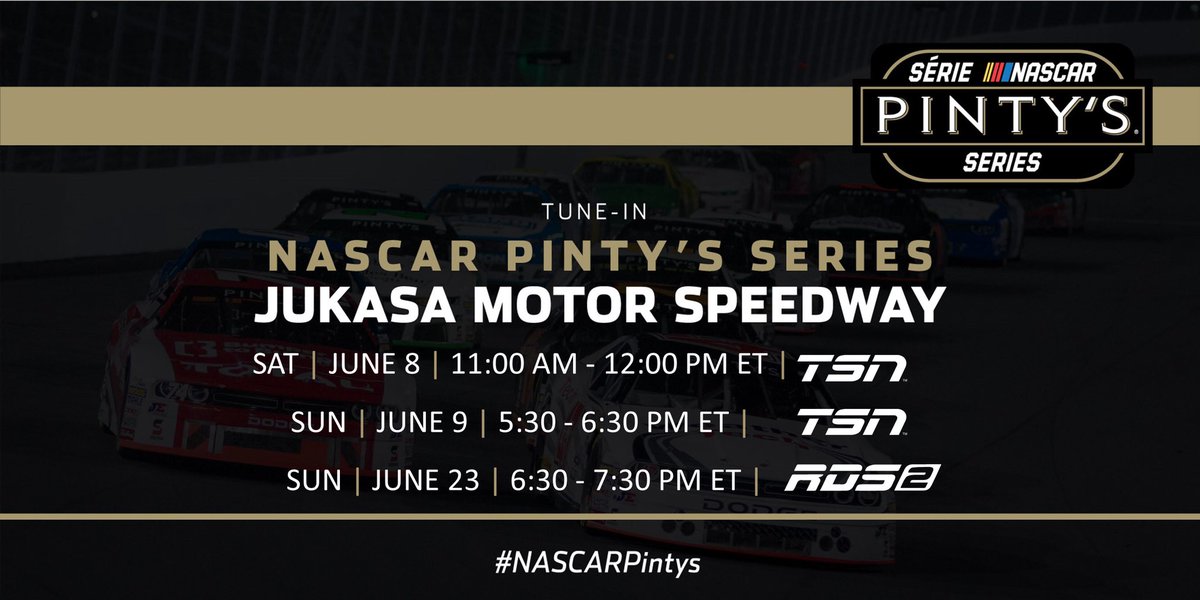 SÉRIE NASCAR
PINTY'S
SERIES

TUNE-IN

NASCAR PINTY'S SERIES

JUKASA MOTOR SPEEDWAY

SAT | JUNE 8 | 11:00 AM - 12:00 PM ET | TSN

SUN | JUNE 9 | 5:30 - 6:30 PM ET | TSN

SUN | JUNE 23 | 6:30 - 7:30 PM ET | RDS2

#NASCARPintys